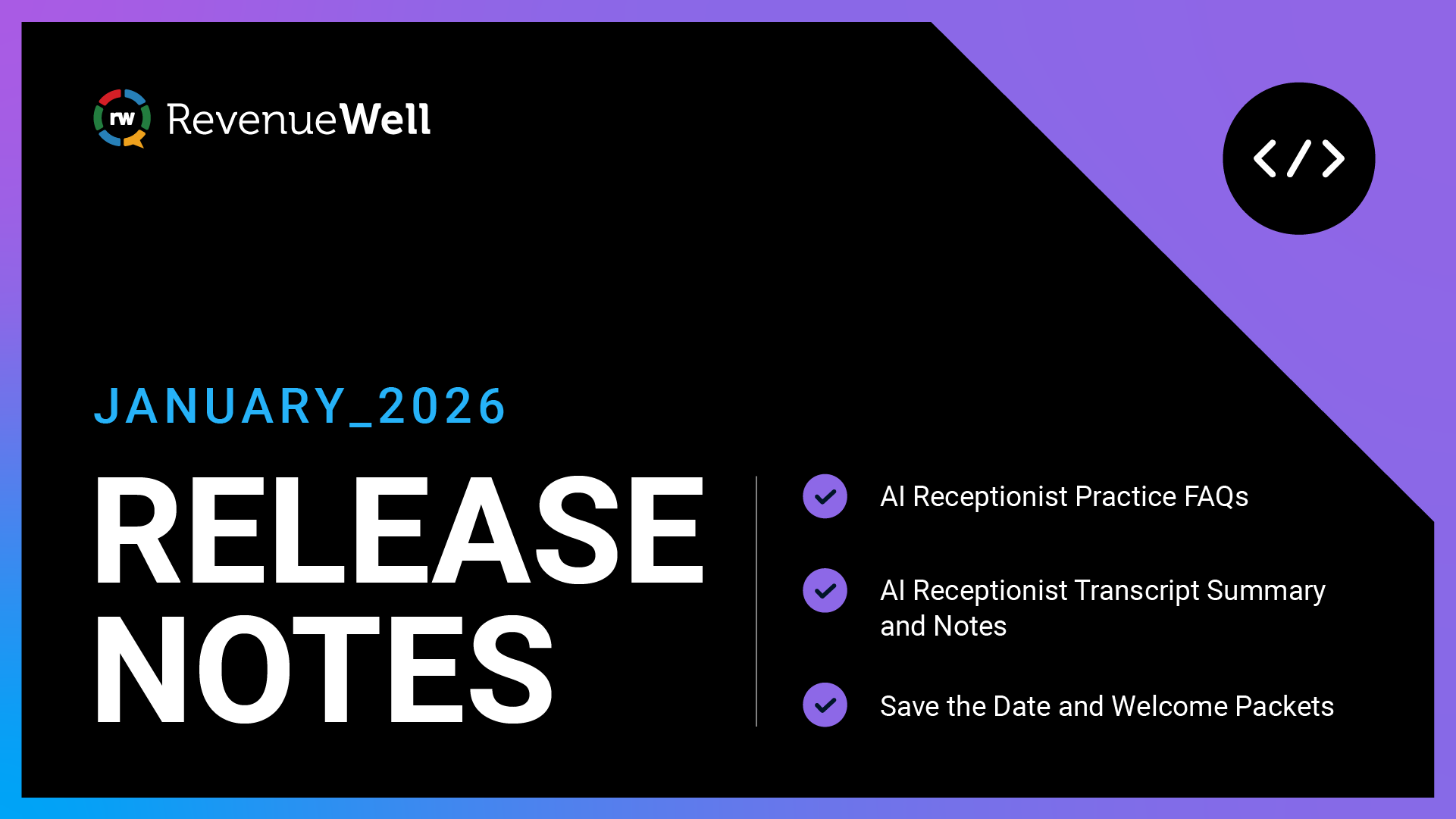 rw RevenueWell

</>

JANUARY_2026

RELEASE NOTES

AI Receptionist Practice FAQs

AI Receptionist Transcript Summary and Notes

Save the Date and Welcome Packets